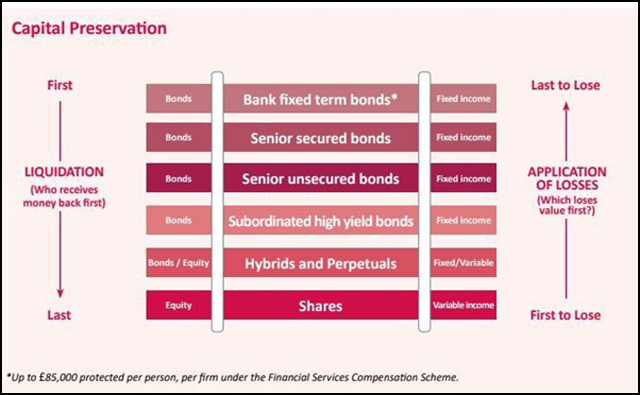 Capital Preservation

First

LIQUIDATION
(Who receives money back first)

Last

| Bonds | Bank fixed term bonds* | Fixed income |
|---|---|---|
| Bonds | Senior secured bonds | Fixed income |
| Bonds | Senior unsecured bonds | Fixed income |
| Bonds | Subordinated high yield bonds | Fixed income |
| Bonds / Equity | Hybrids and Perpetuals | Fixed/Variable |
| Equity | Shares | Variable income |

Last to Lose

APPLICATION OF LOSSES
(Which loses value first?)

First to Lose

*Up to £85,000 protected per person, per firm under the Financial Services Compensation Scheme.